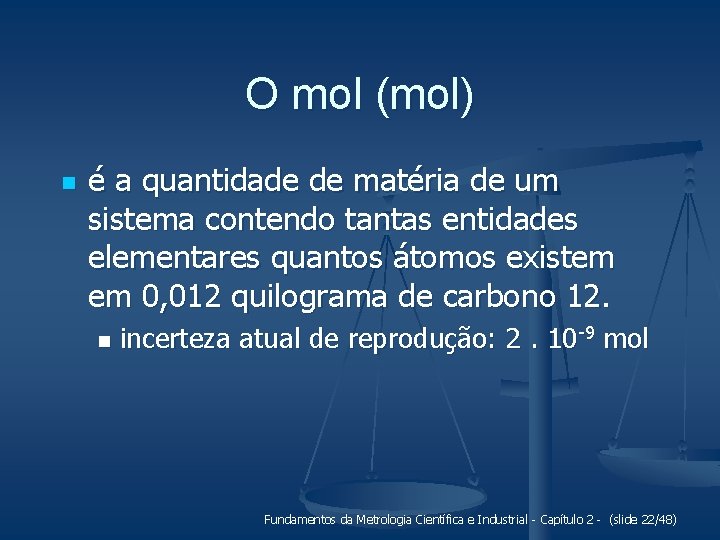 O mol (mol)

é a quantidade de matéria de um sistema contendo tantas entidades elementares quantos átomos existem em 0,012 quilograma de carbono 12.

incerteza atual de reprodução: 2 . $10^{-9}$ mol

Fundamentos da Metrologia Científica e Industrial - Capítulo 2 - (slide 22/48)